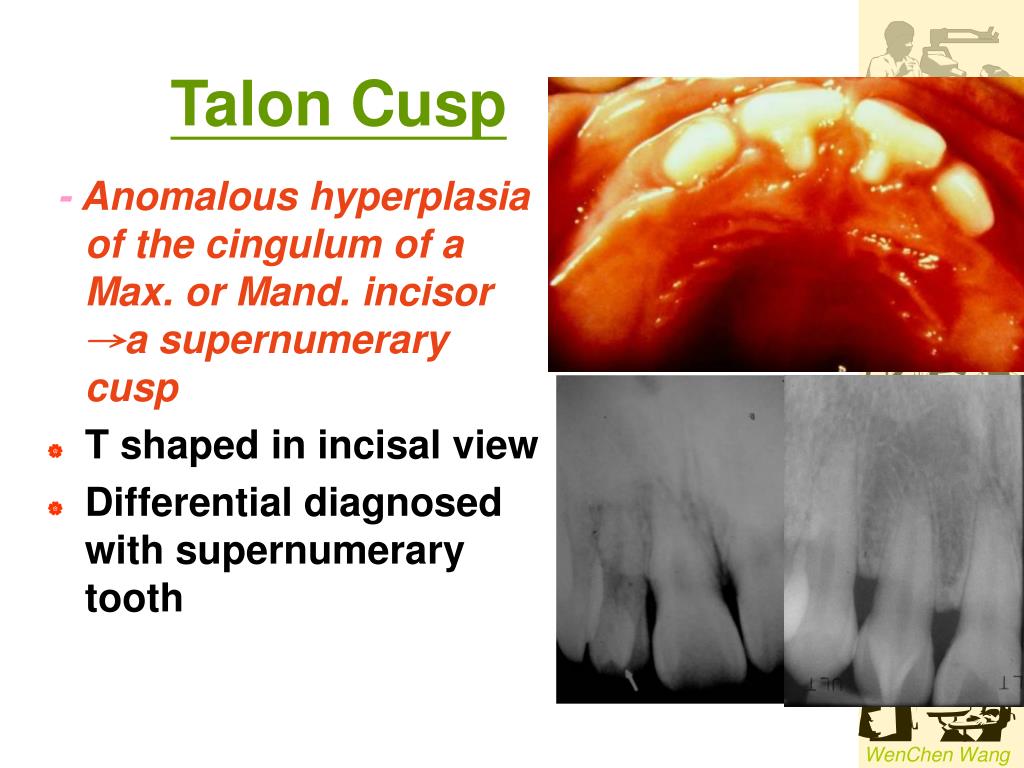 Talon Cusp

- Anomalous hyperplasia of the cingulum of a Max. or Mand. incisor →a supernumerary cusp

T shaped in incisal view

Differential diagnosed with supernumerary tooth

WenChen Wang